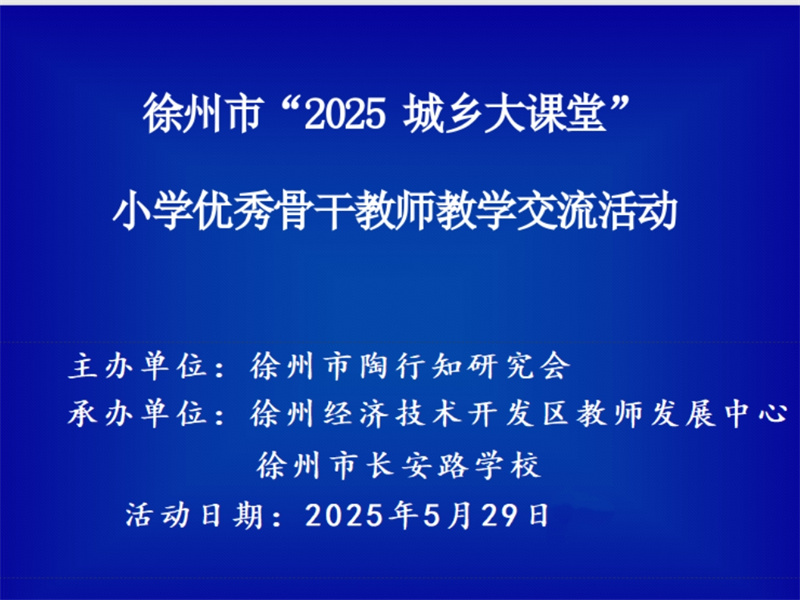 徐州市“2025 城乡大课堂”

小学优秀骨干教师教学交流活动

主办单位：徐州市陶行知研究会
承办单位：徐州经济技术开发区教师发展中心
徐州市长安路学校
活动日期：2025年5月29日